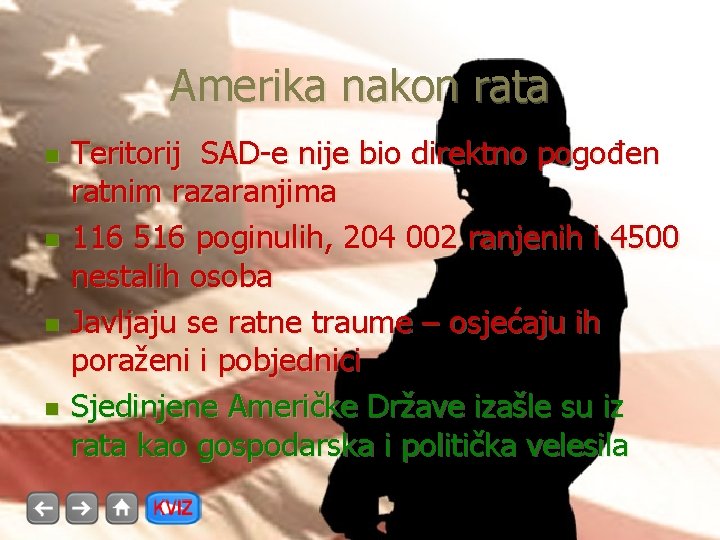 Amerika nakon rata

Teritorij SAD-e nije bio direktno pogođen ratnim razaranjima

116 516 poginulih, 204 002 ranjenih i 4500 nestalih osoba

Javljaju se ratne traume – osjećaju ih poraženi i pobjednici

Sjedinjene Američke Države izašle su iz rata kao gospodarska i politička velesila

KVIZ